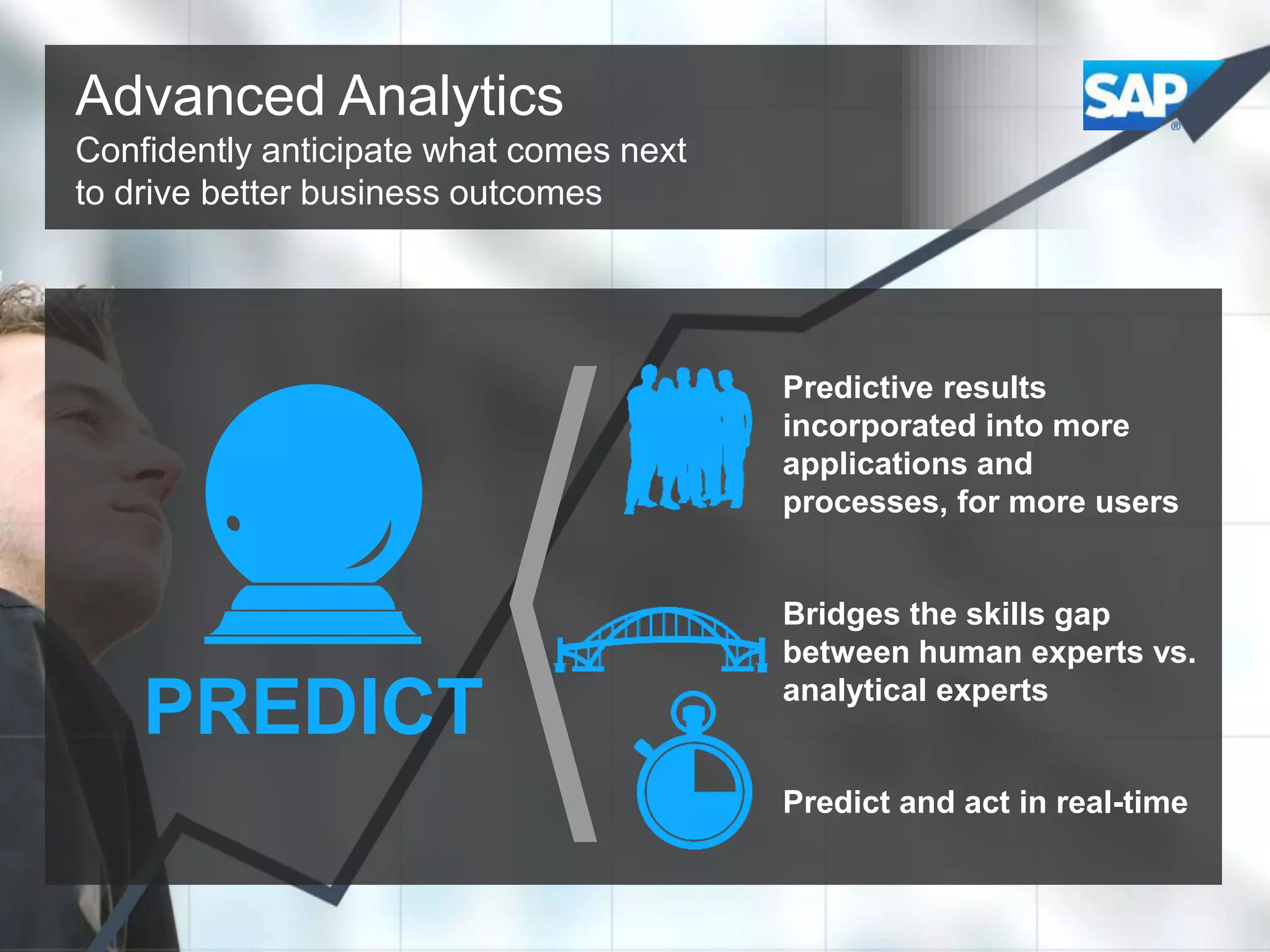 Advanced Analytics
Confidently anticipate what comes next to drive better business outcomes

SAP®

PREDICT

Predictive results incorporated into more applications and processes, for more users

Bridges the skills gap between human experts vs. analytical experts

Predict and act in real-time